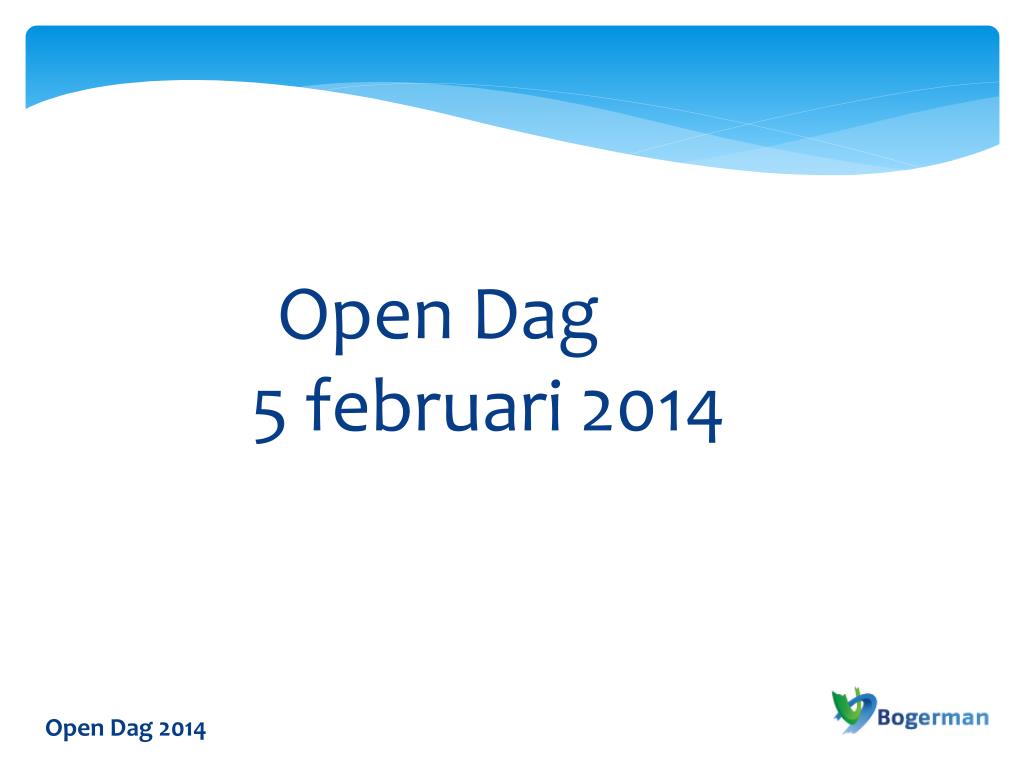 Open Dag
5 februari 2014

Open Dag 2014

Bogerman